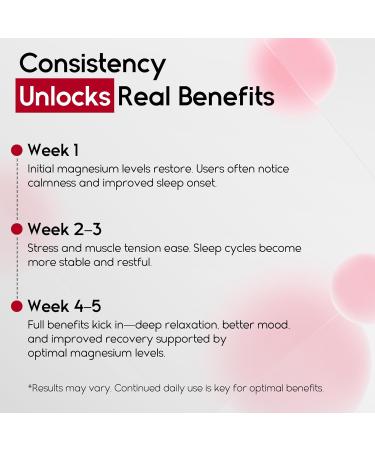 Consistency
Unlocks Real Benefits

Week 1
Initial magnesium levels restore. Users often notice calmness and improved sleep onset.

Week 2–3
Stress and muscle tension ease. Sleep cycles become more stable and restful.

Week 4–5
Full benefits kick in—deep relaxation, better mood, and improved recovery supported by optimal magnesium levels.

*Results may vary. Continued daily use is key for optimal benefits.